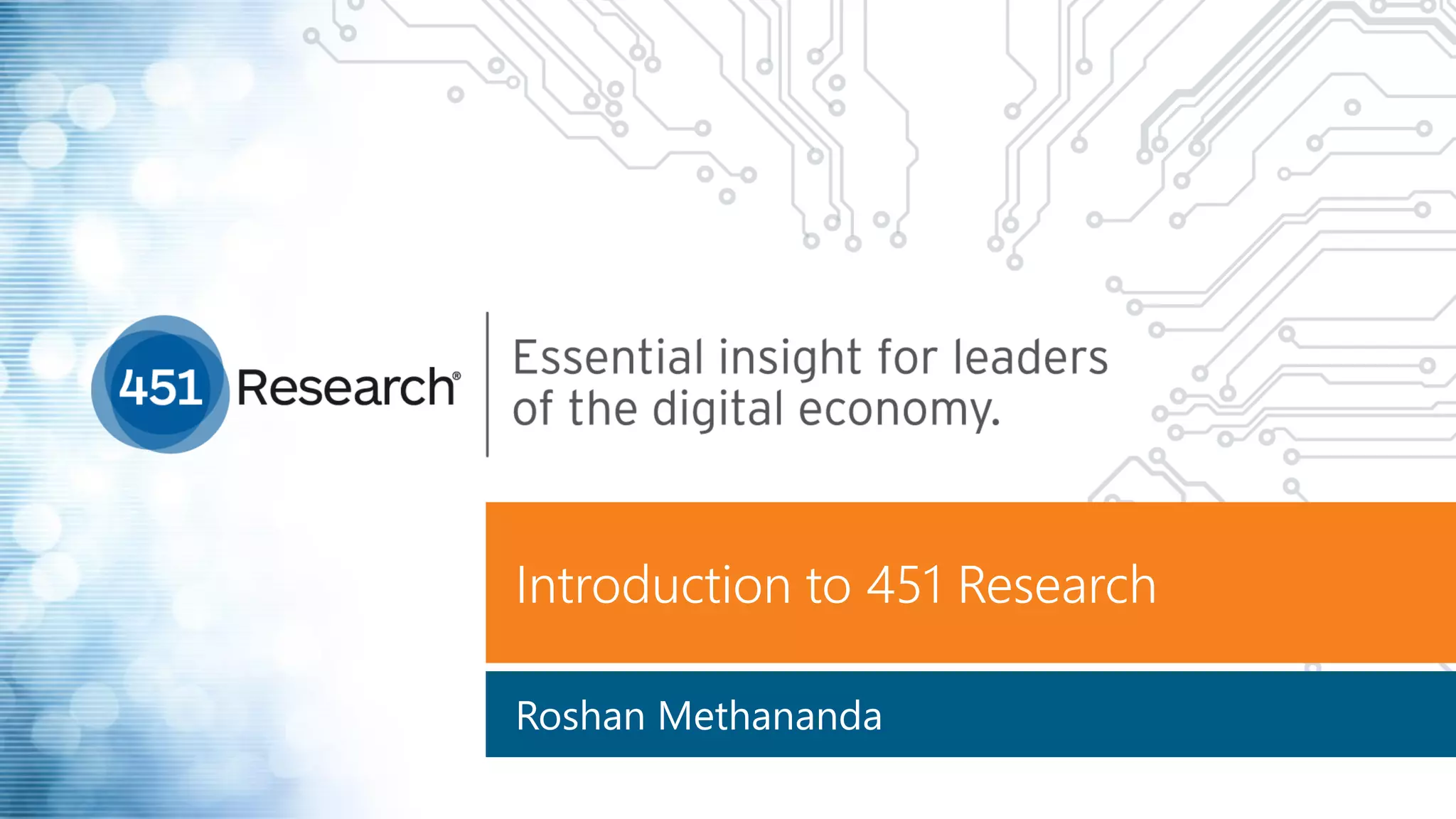 451 Research®

Essential insight for leaders of the digital economy.

Introduction to 451 Research

Roshan Methananda